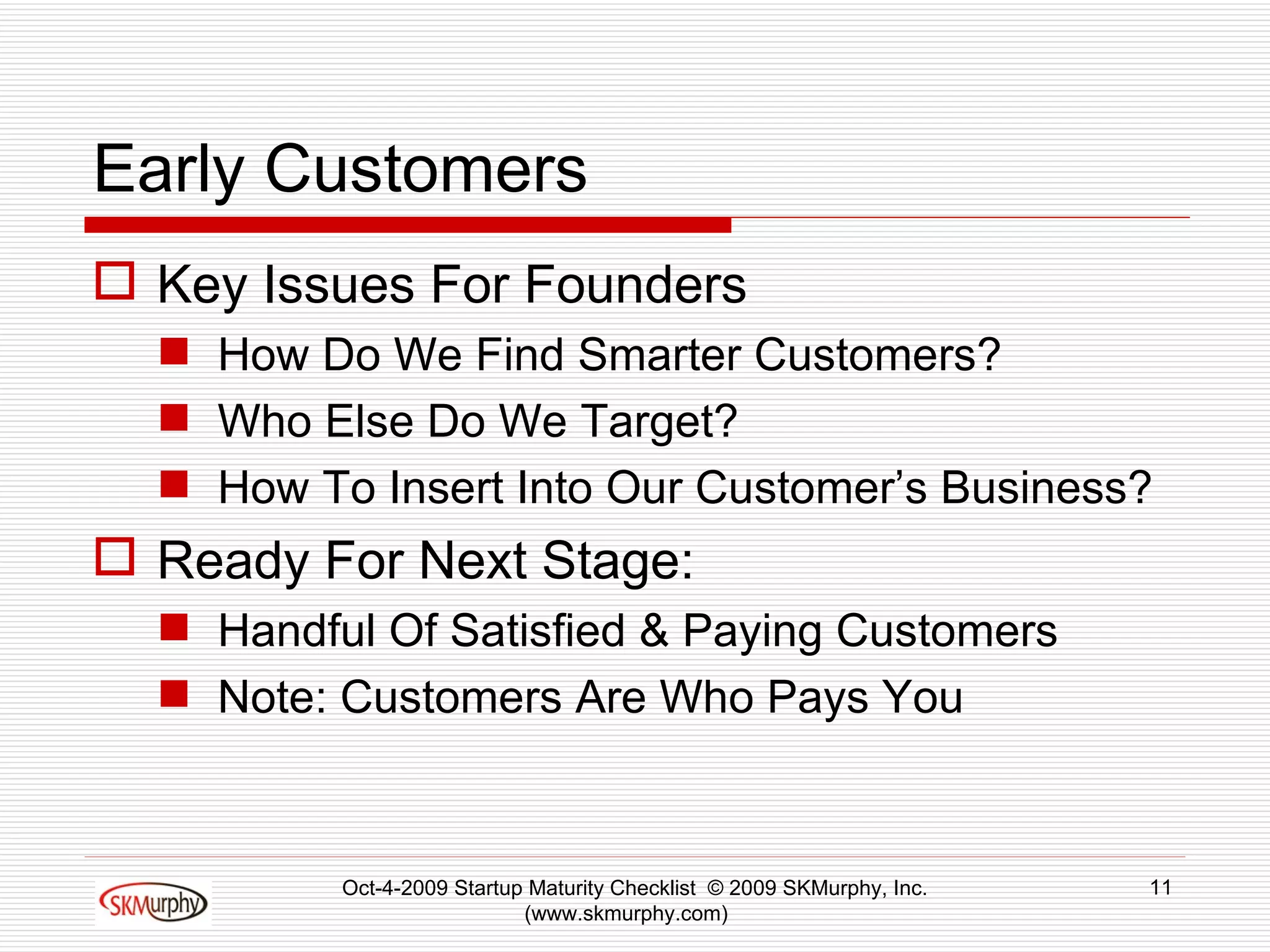 Early Customers

Key Issues For Founders

How Do We Find Smarter Customers?

Who Else Do We Target?

How To Insert Into Our Customer’s Business?

Ready For Next Stage:

Handful Of Satisfied & Paying Customers

Note: Customers Are Who Pays You

SKMurphy

Oct-4-2009 Startup Maturity Checklist © 2009 SKMurphy, Inc. (www.skmurphy.com)

11